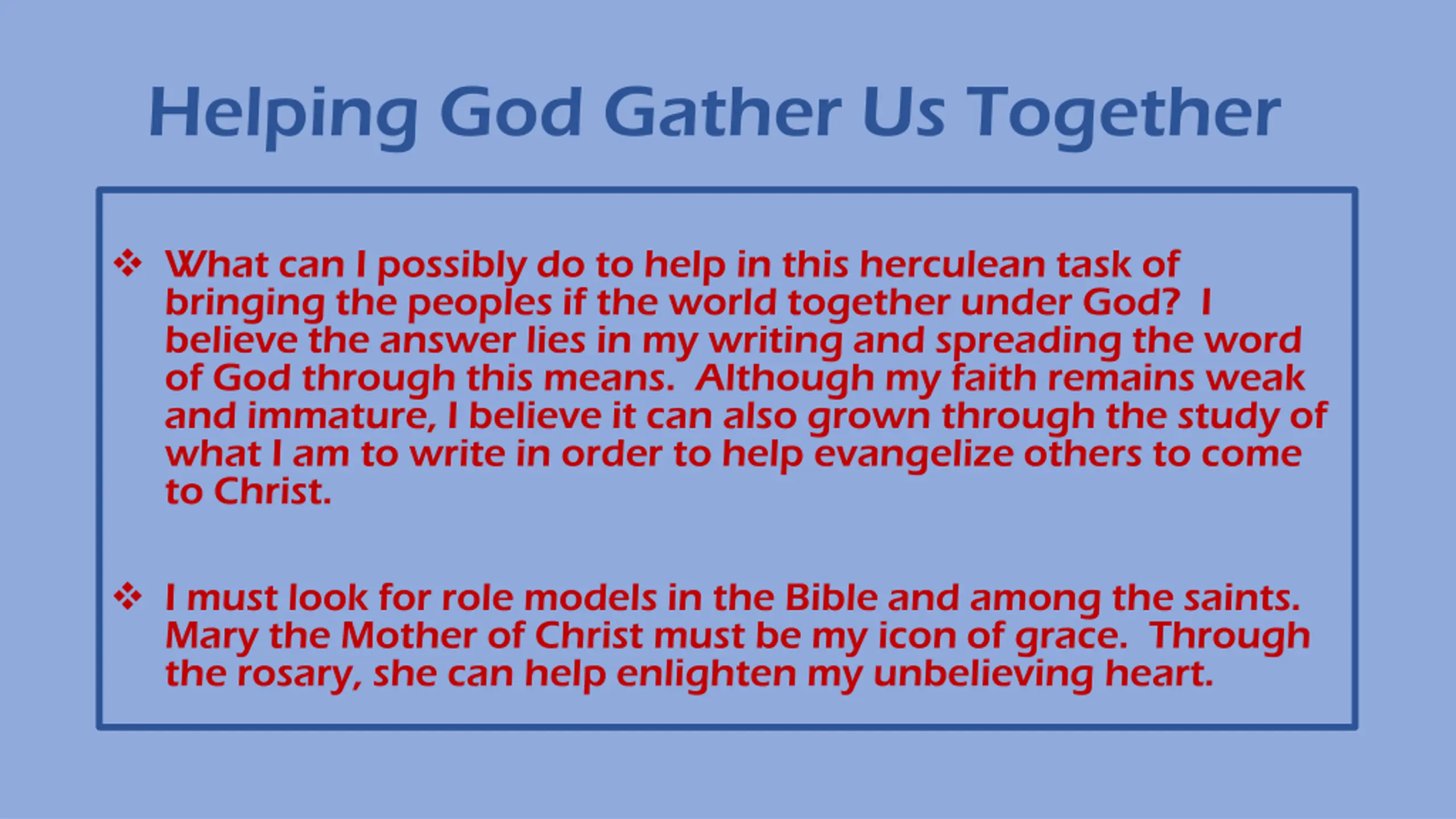 Helping God Gather Us Together

❖ What can I possibly do to help in this herculean task of bringing the peoples if the world together under God? I believe the answer lies in my writing and spreading the word of God through this means. Although my faith remains weak and immature, I believe it can also grown through the study of what I am to write in order to help evangelize others to come to Christ.

❖ I must look for role models in the Bible and among the saints. Mary the Mother of Christ must be my icon of grace. Through the rosary, she can help enlighten my unbelieving heart.